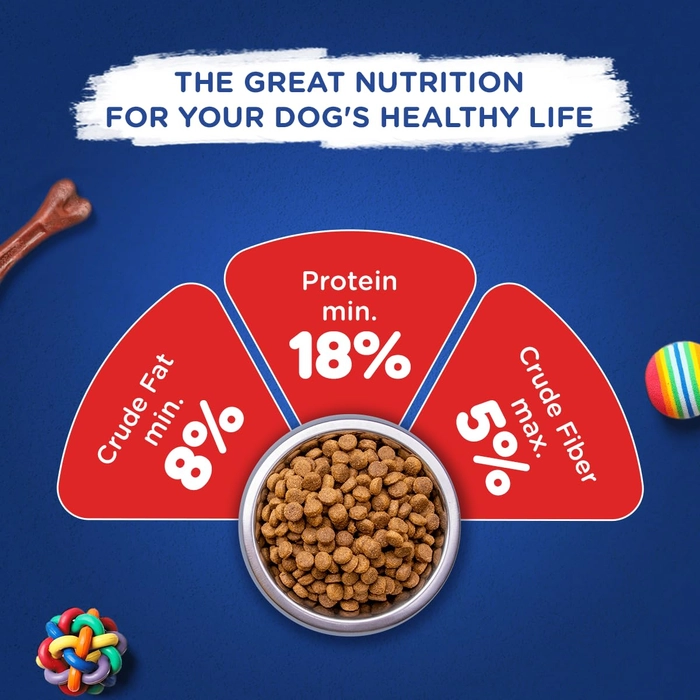 THE GREAT NUTRITION FOR YOUR DOG'S HEALTHY LIFE

Crude Fat min. 8%

Protein min. 18%

Crude Fiber max. 5%